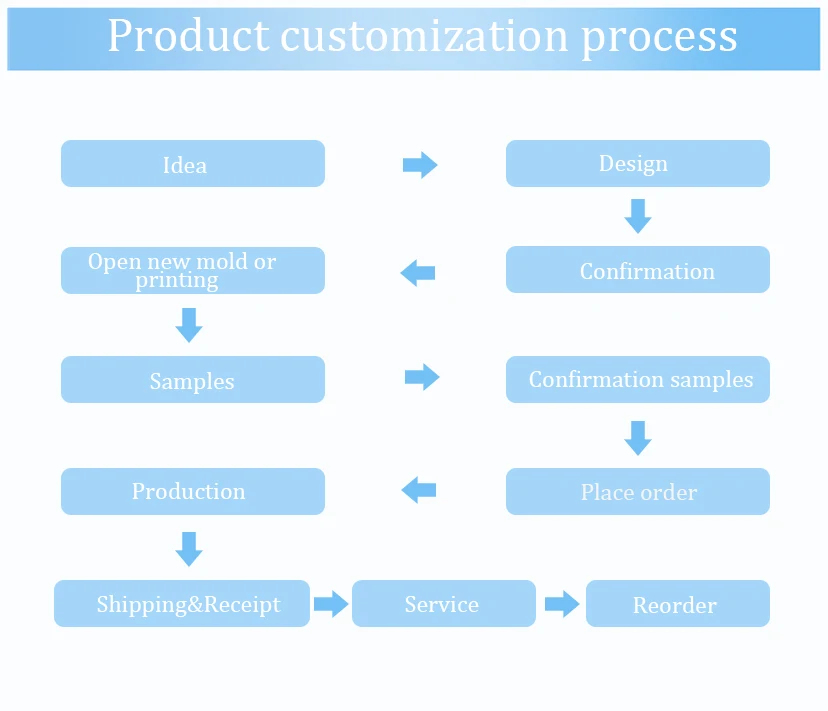 Product customization process

Idea

Design

Confirmation

Open new mold or printing

Samples

Confirmation samples

Place order

Production

Shipping&Receipt

Service

Reorder